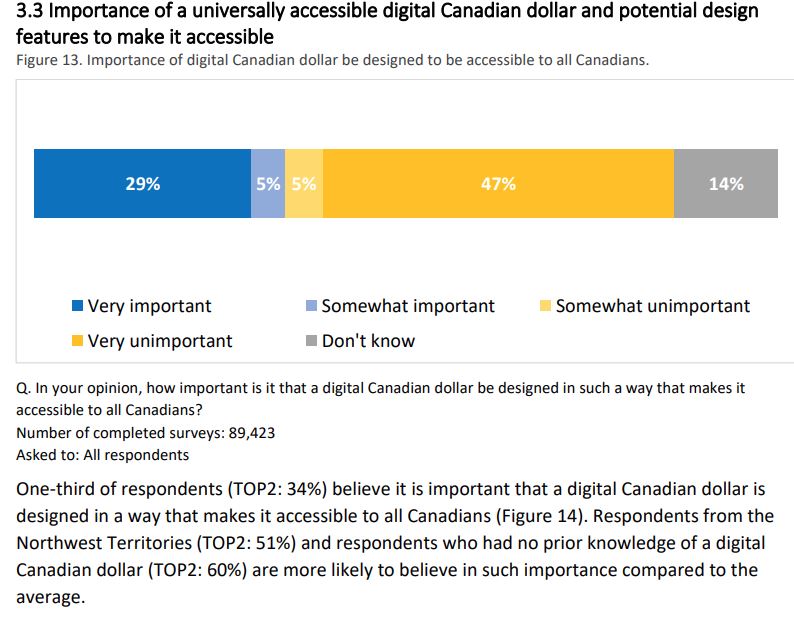 3.3 Importance of a universally accessible digital Canadian dollar and potential design features to make it accessible

Figure 13. Importance of digital Canadian dollar be designed to be accessible to all Canadians.

29% 5% 5% 47% 14%

Very important
Somewhat important
Somewhat unimportant
Very unimportant
Don't know

Q. In your opinion, how important is it that a digital Canadian dollar be designed in such a way that makes it accessible to all Canadians?
Number of completed surveys: 89,423
Asked to: All respondents

One-third of respondents (TOP2: 34%) believe it is important that a digital Canadian dollar is designed in a way that makes it accessible to all Canadians (Figure 14). Respondents from the Northwest Territories (TOP2: 51%) and respondents who had no prior knowledge of a digital Canadian dollar (TOP2: 60%) are more likely to believe in such importance compared to the average.